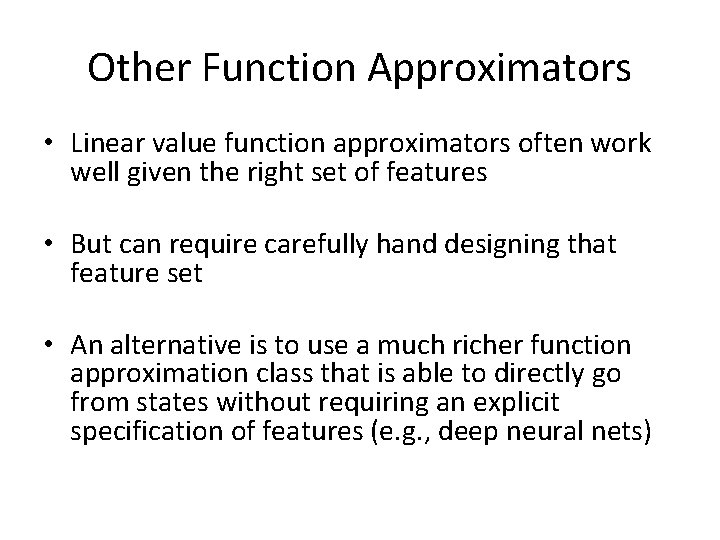 Other Function Approximators

• Linear value function approximators often work well given the right set of features

• But can require carefully hand designing that feature set

• An alternative is to use a much richer function approximation class that is able to directly go from states without requiring an explicit specification of features (e.g., deep neural nets)